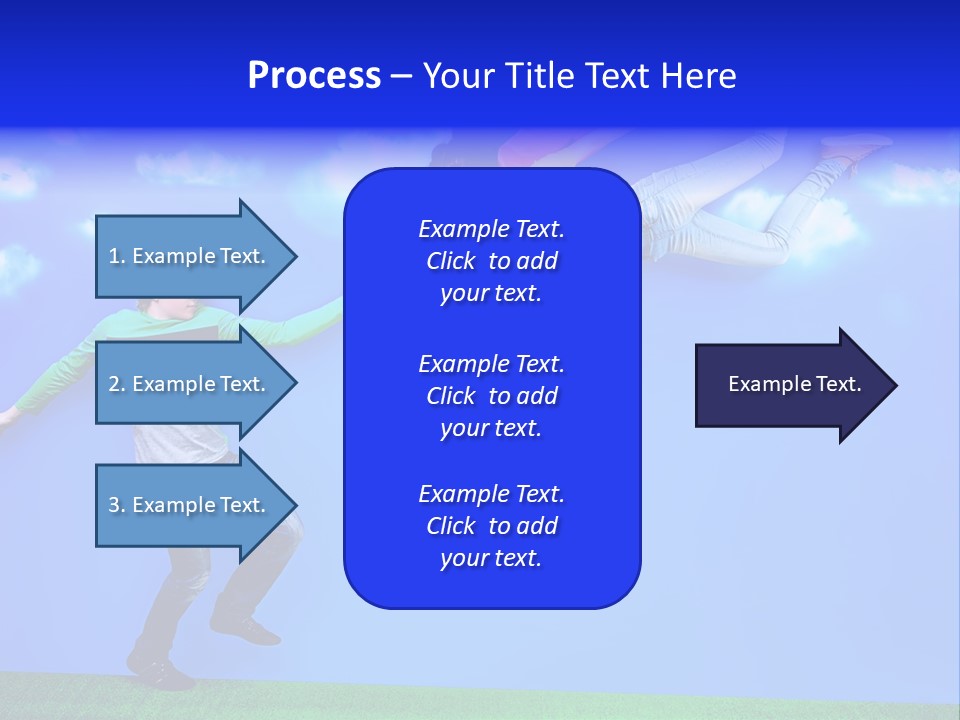 Process – Your Title Text Here

1. Example Text.

2. Example Text.

3. Example Text.

Example Text. Click to add your text.

Example Text. Click to add your text.

Example Text. Click to add your text.

Example Text.